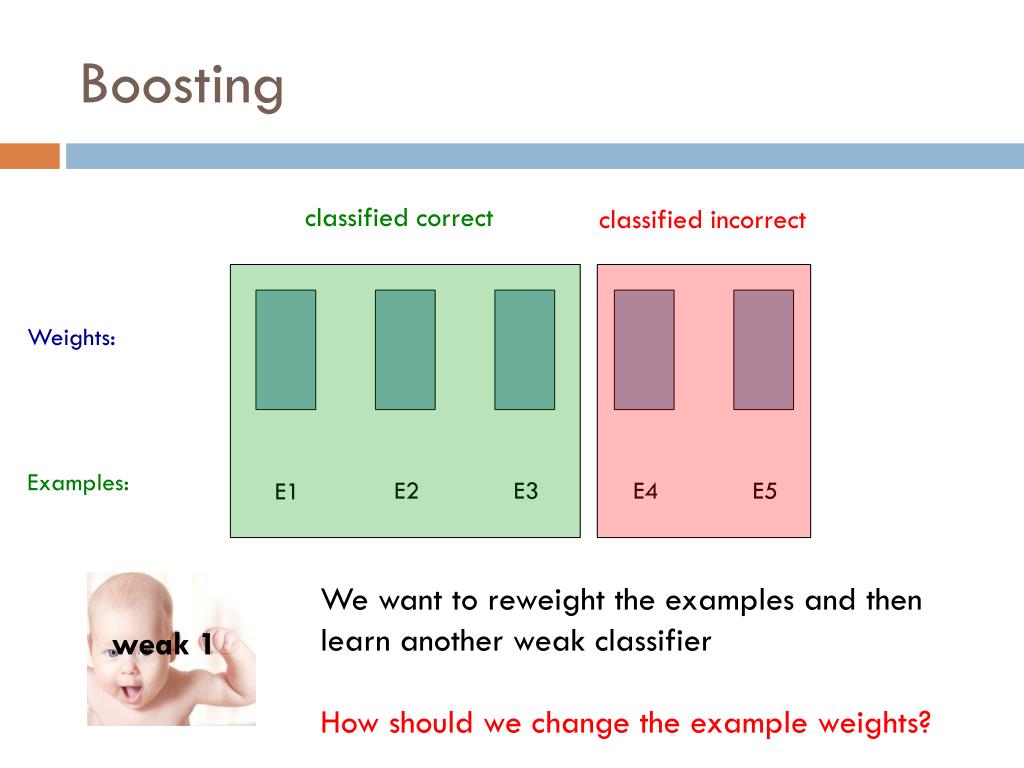 Boosting

classified correct

classified incorrect

Weights:

Examples:

E1 E2 E3 E4 E5

weak 1

We want to reweight the examples and then learn another weak classifier

How should we change the example weights?